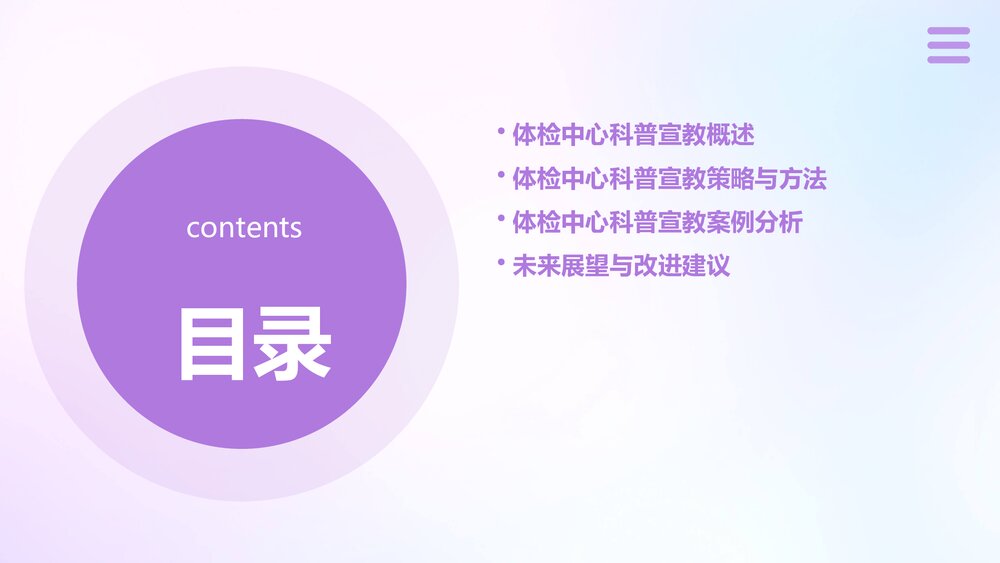 contents

目录

• 体检中心科普宣教概述
• 体检中心科普宣教策略与方法
• 体检中心科普宣教案例分析
• 未来展望与改进建议